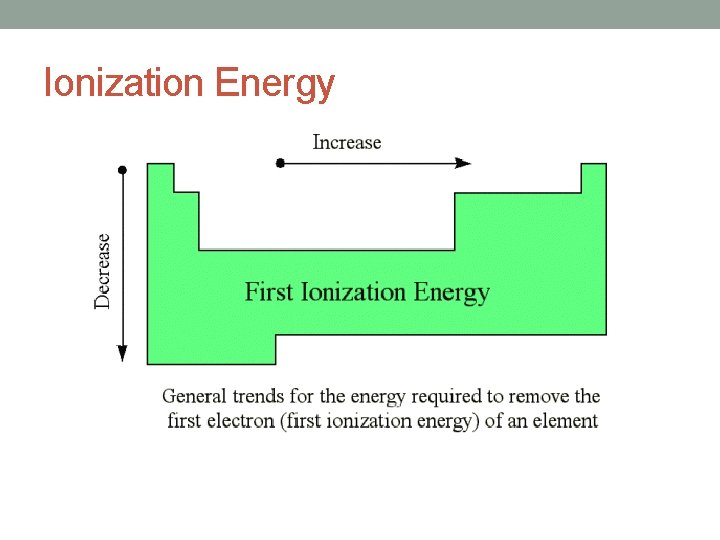 Ionization Energy

Increase

Decrease

First Ionization Energy

General trends for the energy required to remove the first electron (first ionization energy) of an element